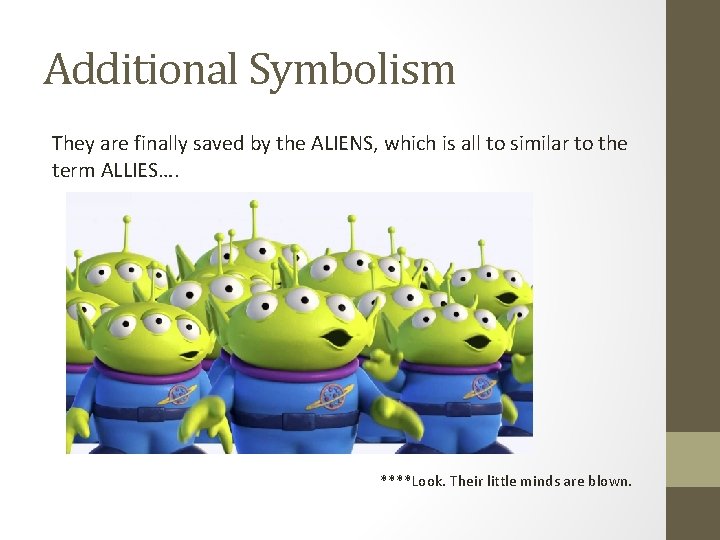 Additional Symbolism

They are finally saved by the ALIENS, which is all to similar to the term ALLIES….

****Look. Their little minds are blown.